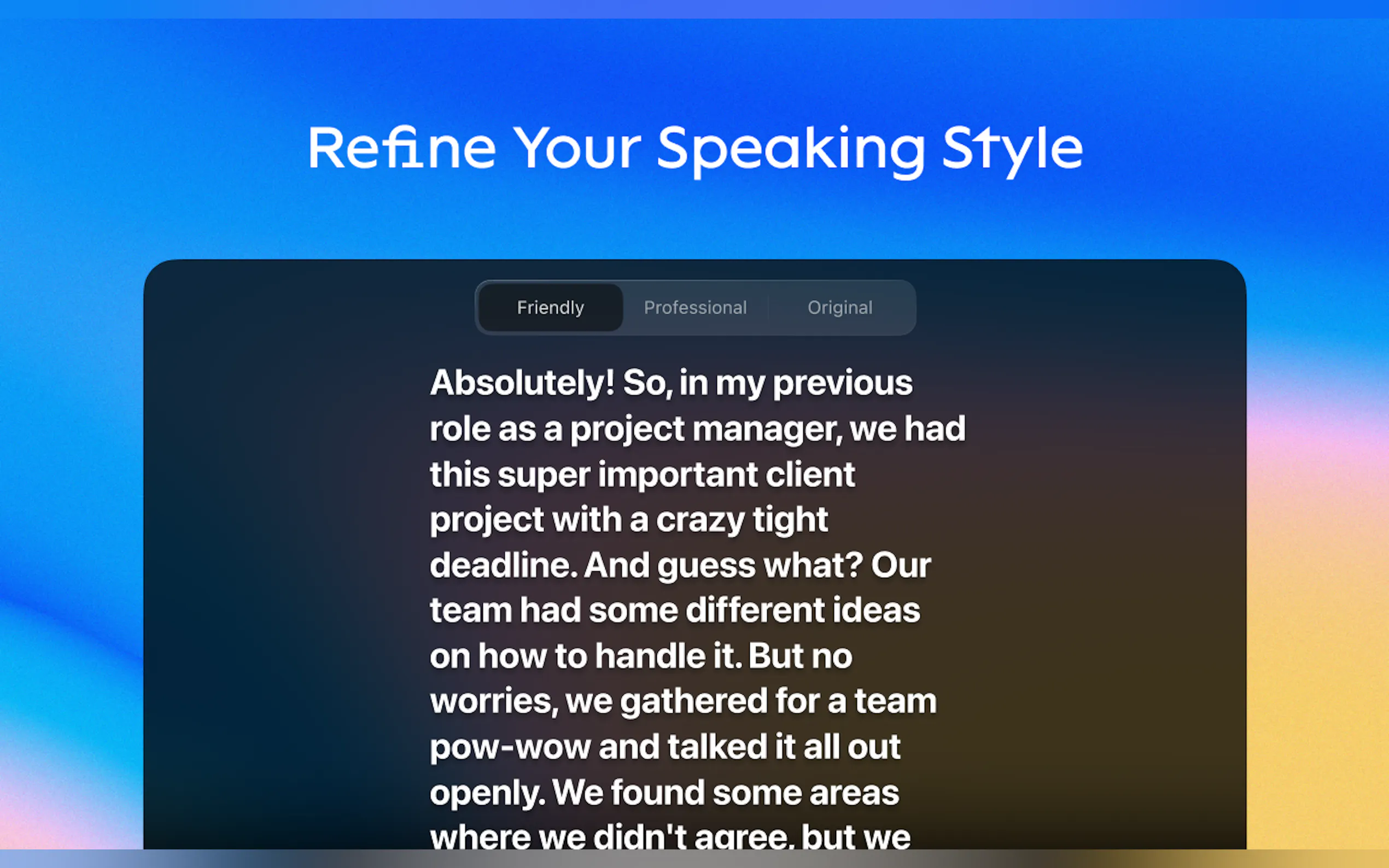 Refine Your Speaking Style

Friendly Professional Original

Absolutely! So, in my previous role as a project manager, we had this super important client project with a crazy tight deadline. And guess what? Our team had some different ideas on how to handle it. But no worries, we gathered for a team pow-wow and talked it all out openly. We found some areas where we didn't agree, but we